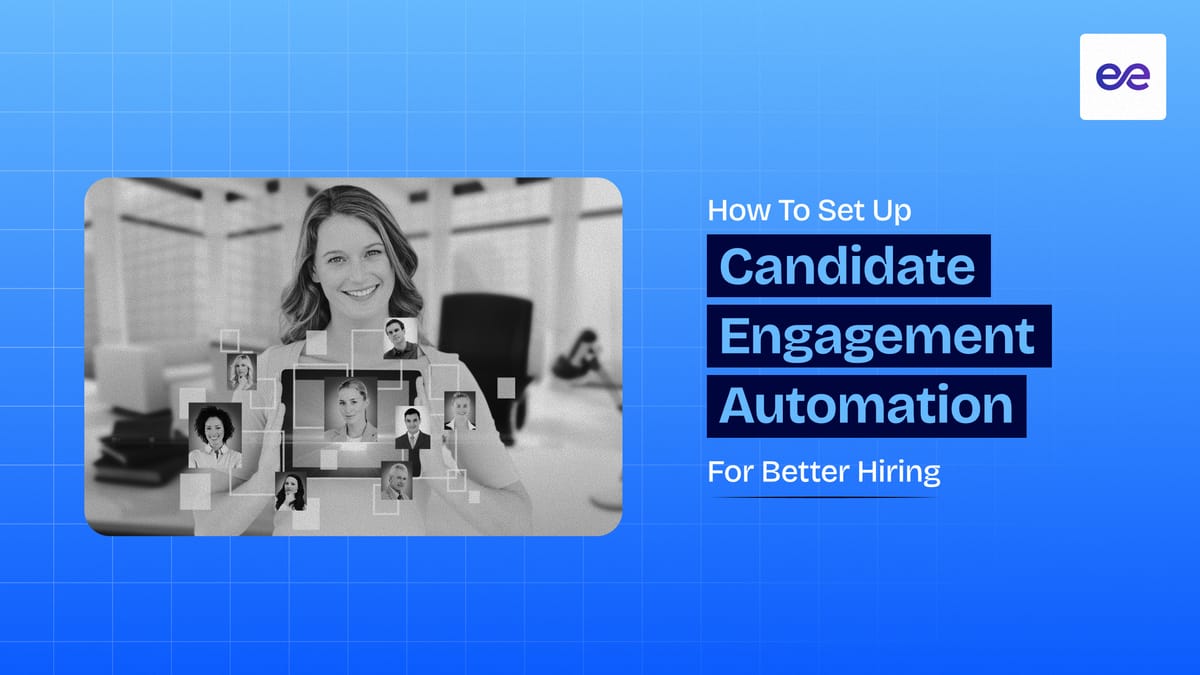 ee

How To Set Up
Candidate
Engagement
Automation
For Better Hiring